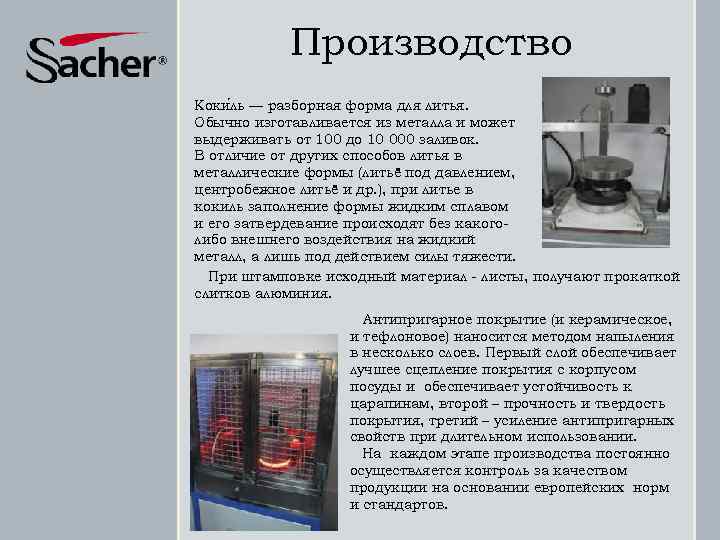 Sacher®

Производство

Коки́ль — разборная форма для литья. Обычно изготавливается из металла и может выдерживать от 100 до 10 000 заливок.
В отличие от других способов литья в металлические формы (литьё под давлением, центробежное литьё и др.), при литье в кокиль заполнение формы жидким сплавом и его затвердевание происходят без какого-либо внешнего воздействия на жидкий металл, а лишь под действием силы тяжести.

При штамповке исходный материал - листы, получают прокаткой слитков алюминия.

Антипригарное покрытие (и керамическое, и тефлоновое) наносится методом напыления в несколько слоев. Первый слой обеспечивает лучшее сцепление покрытия с корпусом посуды и обеспечивает устойчивость к царапинам, второй – прочность и твердость покрытия, третий – усиление антипригарных свойств при длительном использовании.

На каждом этапе производства постоянно осуществляется контроль за качеством продукции на основании европейских норм и стандартов.